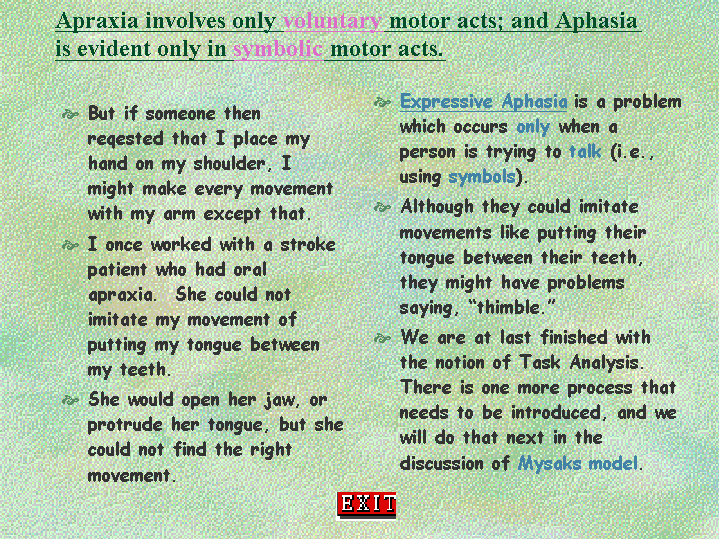 Apraxia involves only voluntary motor acts; and Aphasia is evident only in symbolic motor acts.

But if someone then reqested that I place my hand on my shoulder, I might make every movement with my arm except that.

I once worked with a stroke patient who had oral apraxia. She could not imitate my movement of putting my tongue between my teeth.

She would open her jaw, or protrude her tongue, but she could not find the right movement.

Expressive Aphasia is a problem which occurs only when a person is trying to talk (i.e., using symbols).

Although they could imitate movements like putting their tongue between their teeth, they might have problems saying, "thimble."

We are at last finished with the notion of Task Analysis. There is one more process that needs to be introduced, and we will do that next in the discussion of Mysaks model.

EXIT